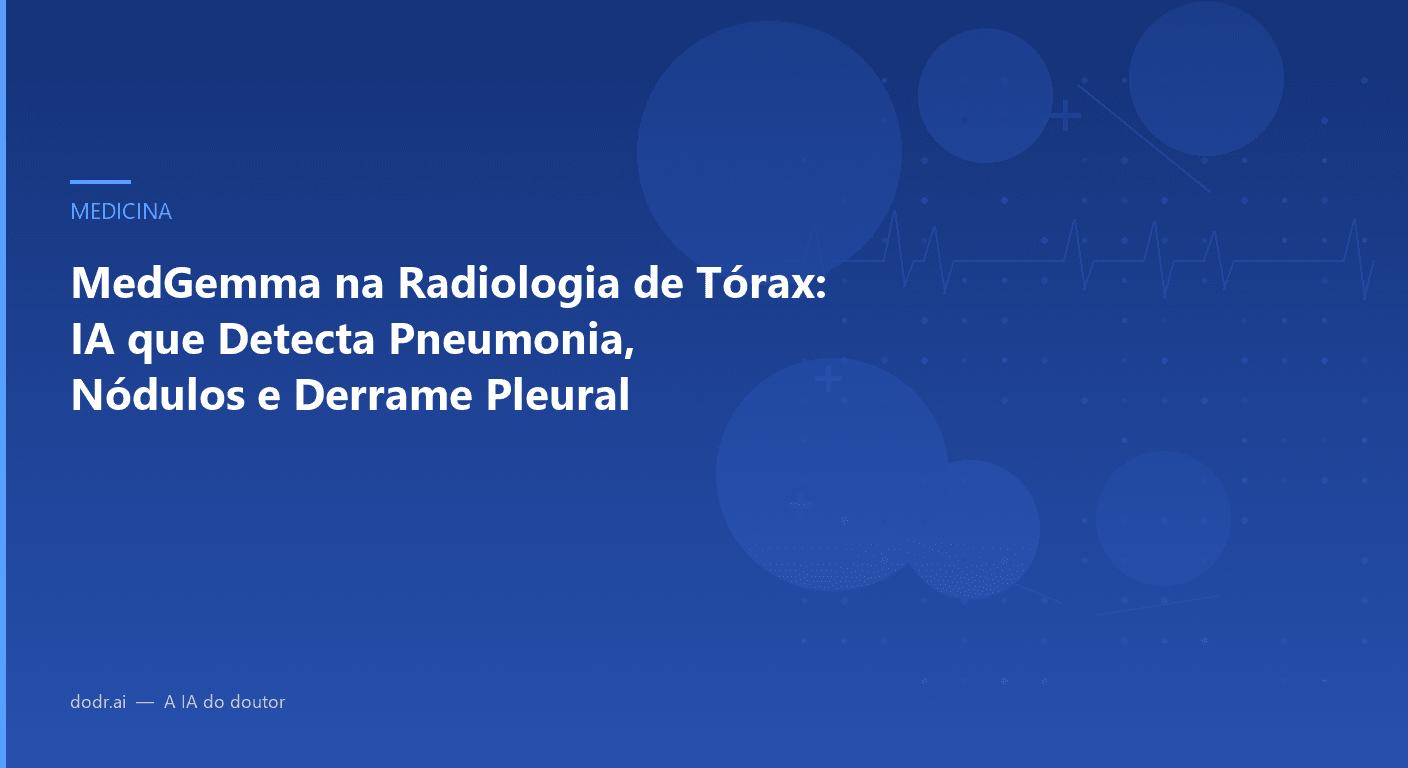 MEDICINA

MedGemma na Radiologia de Tórax: IA que Detecta Pneumonia, Nódulos e Derrame Pleural

dodr.ai — A IA do doutor